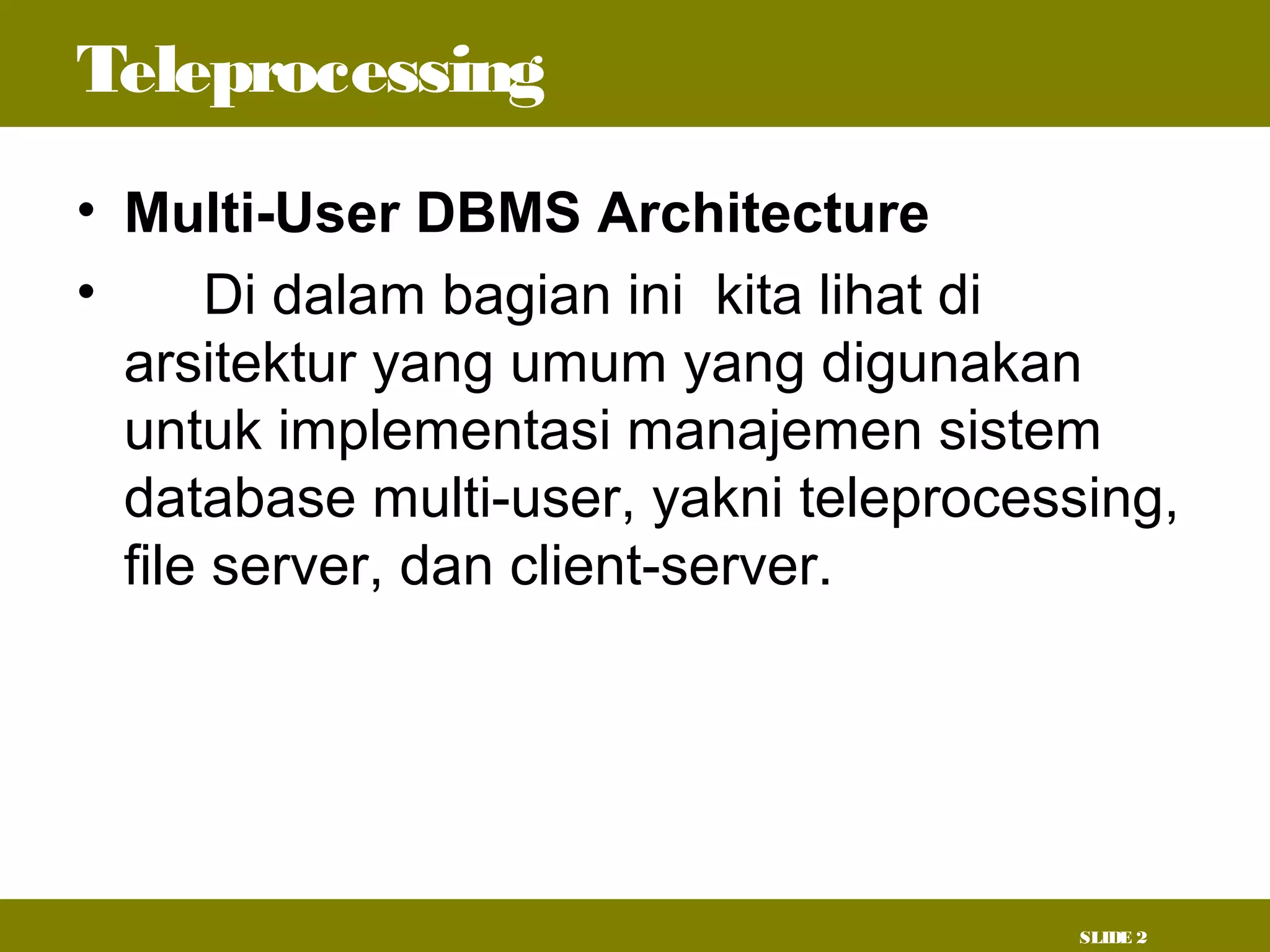 Teleprocessing

• Multi-User DBMS Architecture

• Di dalam bagian ini kita lihat di arsitektur yang umum yang digunakan untuk implementasi manajemen sistem database multi-user, yakni teleprocessing, file server, dan client-server.

SLIDE 2